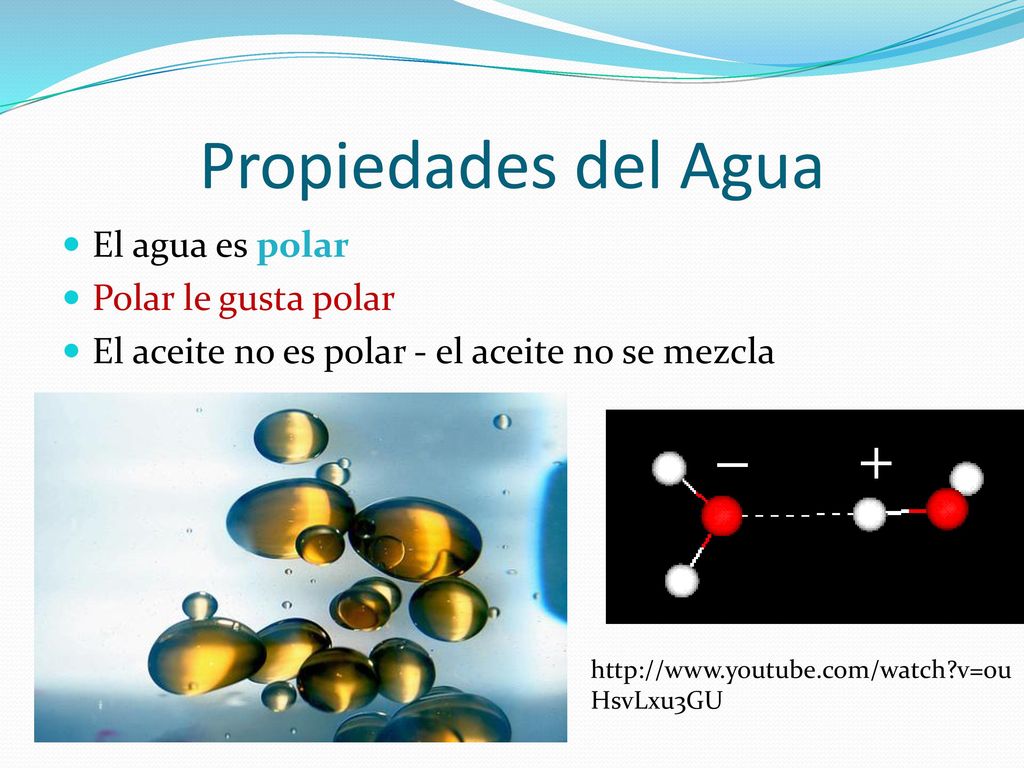 Propiedades del Agua

El agua es polar

Polar le gusta polar

El aceite no es polar - el aceite no se mezcla

−

+

http://www.youtube.com/watch?v=ouHsvLxu3GU